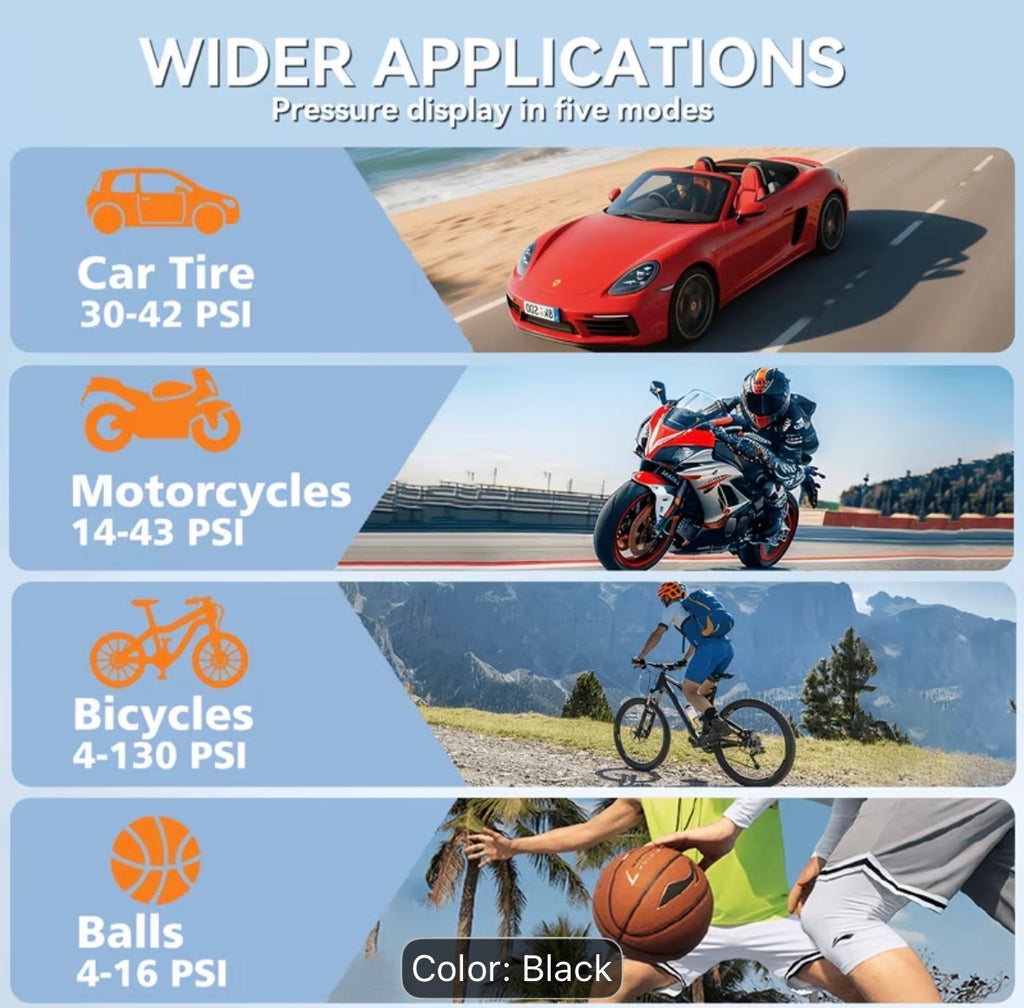 WIDER APPLICATIONS
Pressure display in five modes

Car Tire
30-42 PSI

Motorcycles
14-43 PSI

Bicycles
4-130 PSI

Balls
4-16 PSI

Color: Black